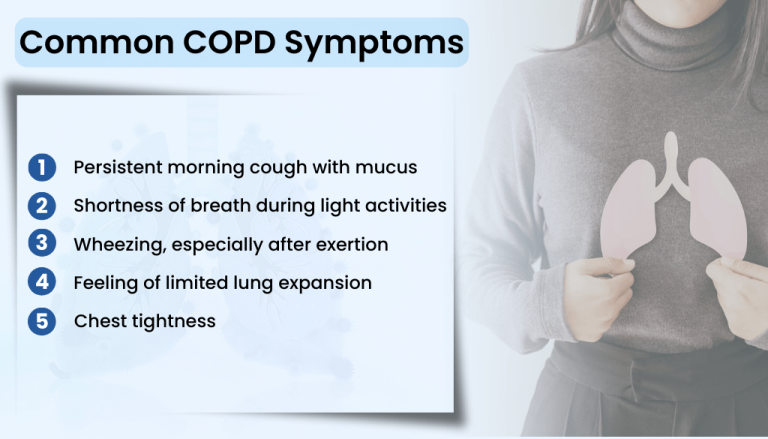 Common COPD Symptoms

1 Persistent morning cough with mucus
2 Shortness of breath during light activities
3 Wheezing, especially after exertion
4 Feeling of limited lung expansion
5 Chest tightness